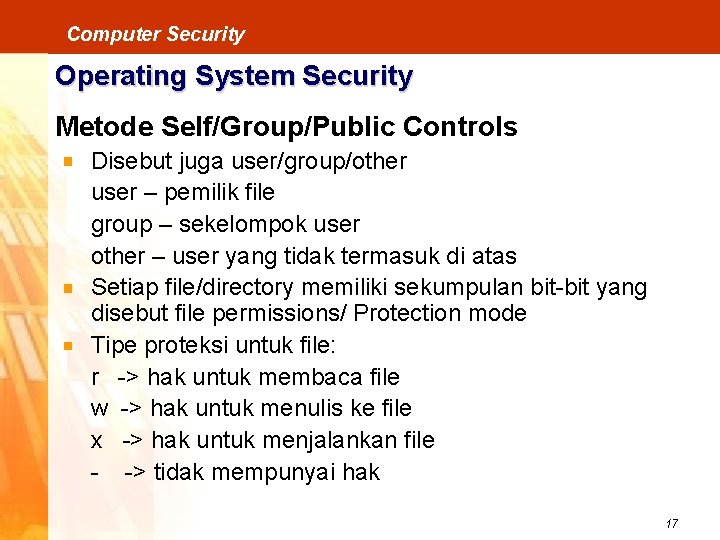 Computer Security

Operating System Security

Metode Self/Group/Public Controls

Disebut juga user/group/other
user – pemilik file
group – sekelompok user
other – user yang tidak termasuk di atas

Setiap file/directory memiliki sekumpulan bit-bit yang disebut file permissions/ Protection mode

Tipe proteksi untuk file:
r -> hak untuk membaca file
w -> hak untuk menulis ke file
x -> hak untuk menjalankan file
- -> tidak mempunyai hak

17